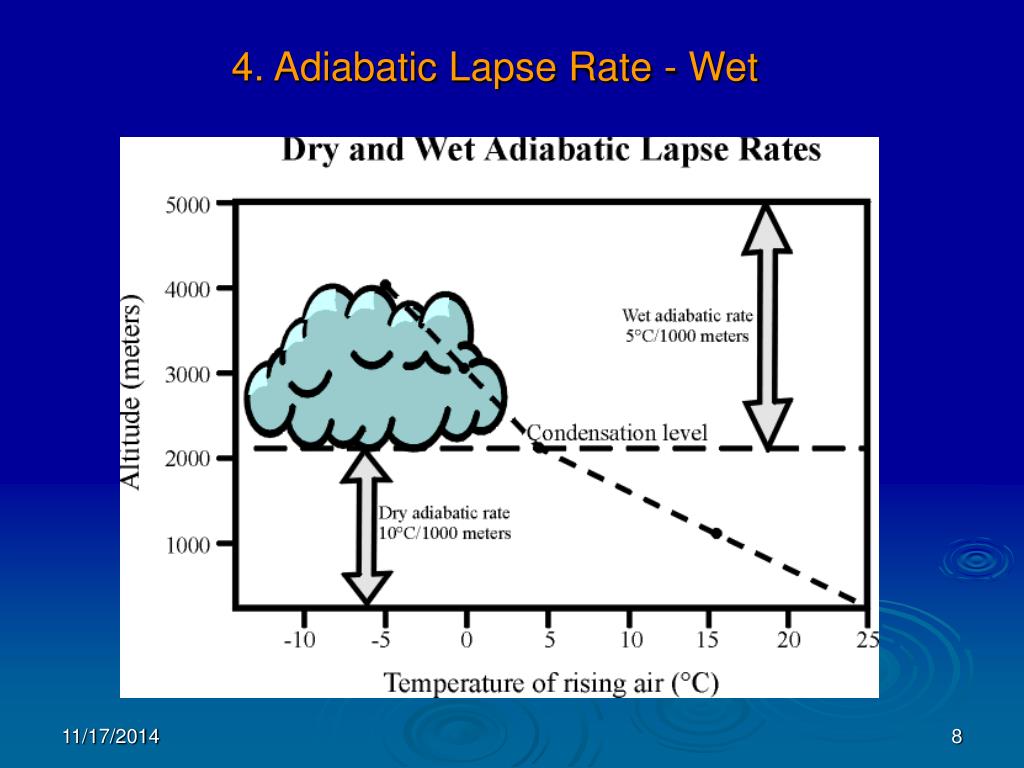 4. Adiabatic Lapse Rate - Wet

Dry and Wet Adiabatic Lapse Rates

5000
4000
3000
2000
1000

Altitude (meters)

Wet adiabatic rate
5°C/1000 meters

Condensation level

Dry adiabatic rate
10°C/1000 meters

-10 -5 0 5 10 15 20 25

Temperature of rising air (°C)

11/17/2014

8